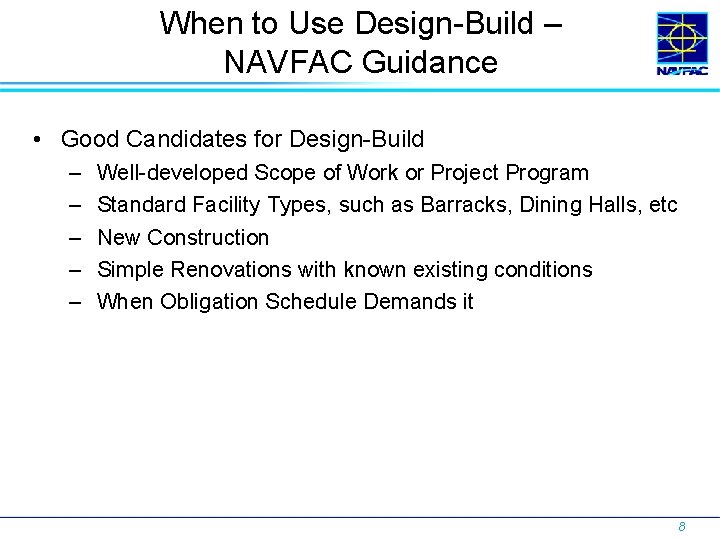 When to Use Design-Build – NAVFAC Guidance

NAVFAC

• Good Candidates for Design-Build
– Well-developed Scope of Work or Project Program
– Standard Facility Types, such as Barracks, Dining Halls, etc
– New Construction
– Simple Renovations with known existing conditions
– When Obligation Schedule Demands it

8